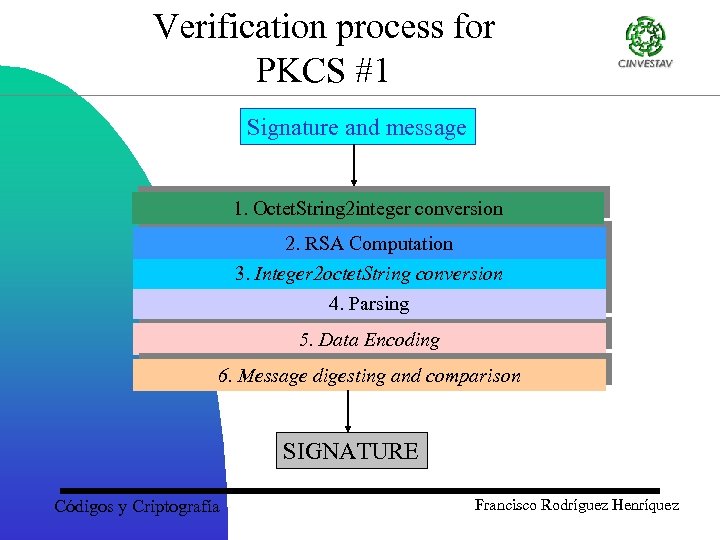 Verification process for PKCS #1

CINVESTAV

Signature and message

1. OctetString2integer conversion

2. RSA Computation

3. Integer2octetString conversion

4. Parsing

5. Data Encoding

6. Message digesting and comparison

SIGNATURE

Códigos y Criptografía

Francisco Rodríguez Henríquez